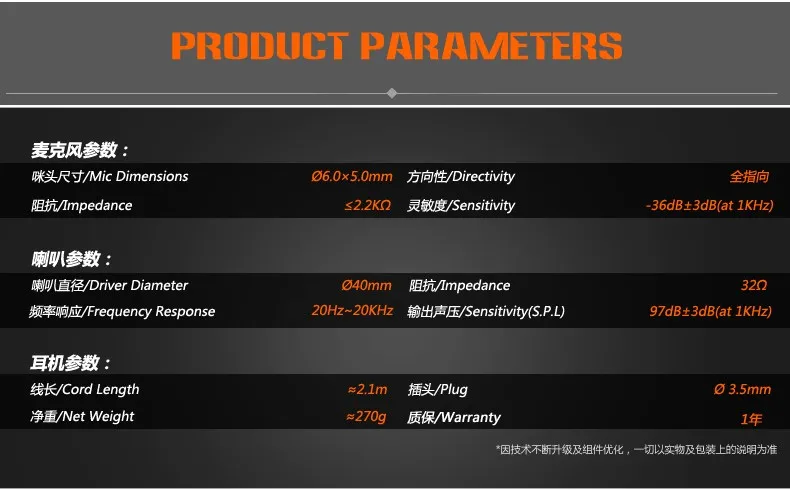 PRODUCT PARAMETERS

麦克风参数：

| 咪头尺寸/Mic Dimensions | Ø6.0×5.0mm | 方向性/Directivity | 全指向 |
|---|---|---|---|
| 阻抗/Impedance | ≤2.2KΩ | 灵敏度/Sensitivity | -36dB±3dB(at 1KHz) |

喇叭参数：

| 喇叭直径/Driver Diameter | Ø40mm | 阻抗/Impedance | 32Ω |
|---|---|---|---|
| 频率响应/Frequency Response | 20Hz~20KHz | 输出声压/Sensitivity(S.P.L) | 97dB±3dB(at 1KHz) |

耳机参数：

| 线长/Cord Length | ≈2.1m | 插头/Plug | Ø 3.5mm |
|---|---|---|---|
| 净重/Net Weight | ≈270g | 质保/Warranty | 1年 |

*因技术不断升级及组件优化，一切以实物及包装上的说明为准